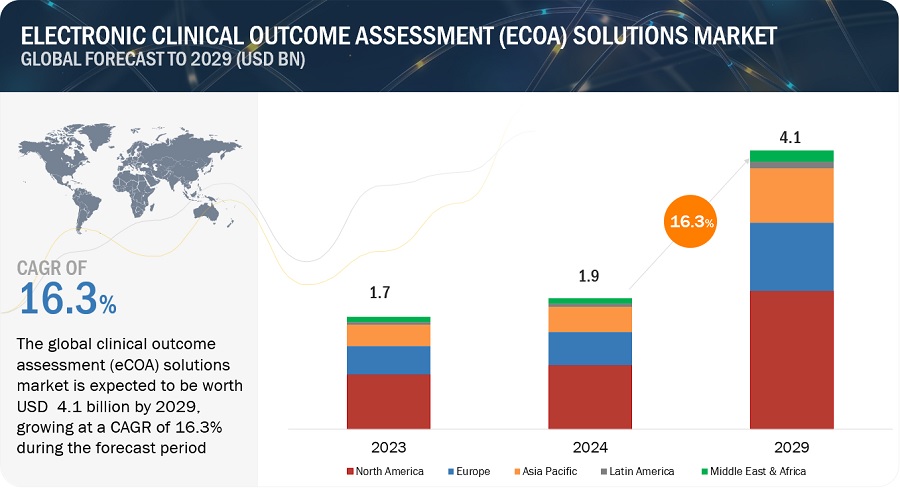 ELECTRONIC CLINICAL OUTCOME ASSESSMENT (ECOA) SOLUTIONS MARKET
GLOBAL FORECAST TO 2029 (USD BN)

CAGR OF
16.3%

The global clinical outcome assessment (eCOA) solutions market is expected to be worth USD 4.1 billion by 2029, growing at a CAGR of 16.3% during the forecast period

1.7
1.9
16.3%
4.1

2023
2024
2029

North America
Europe
Asia Pacific
Latin America
Middle East & Africa